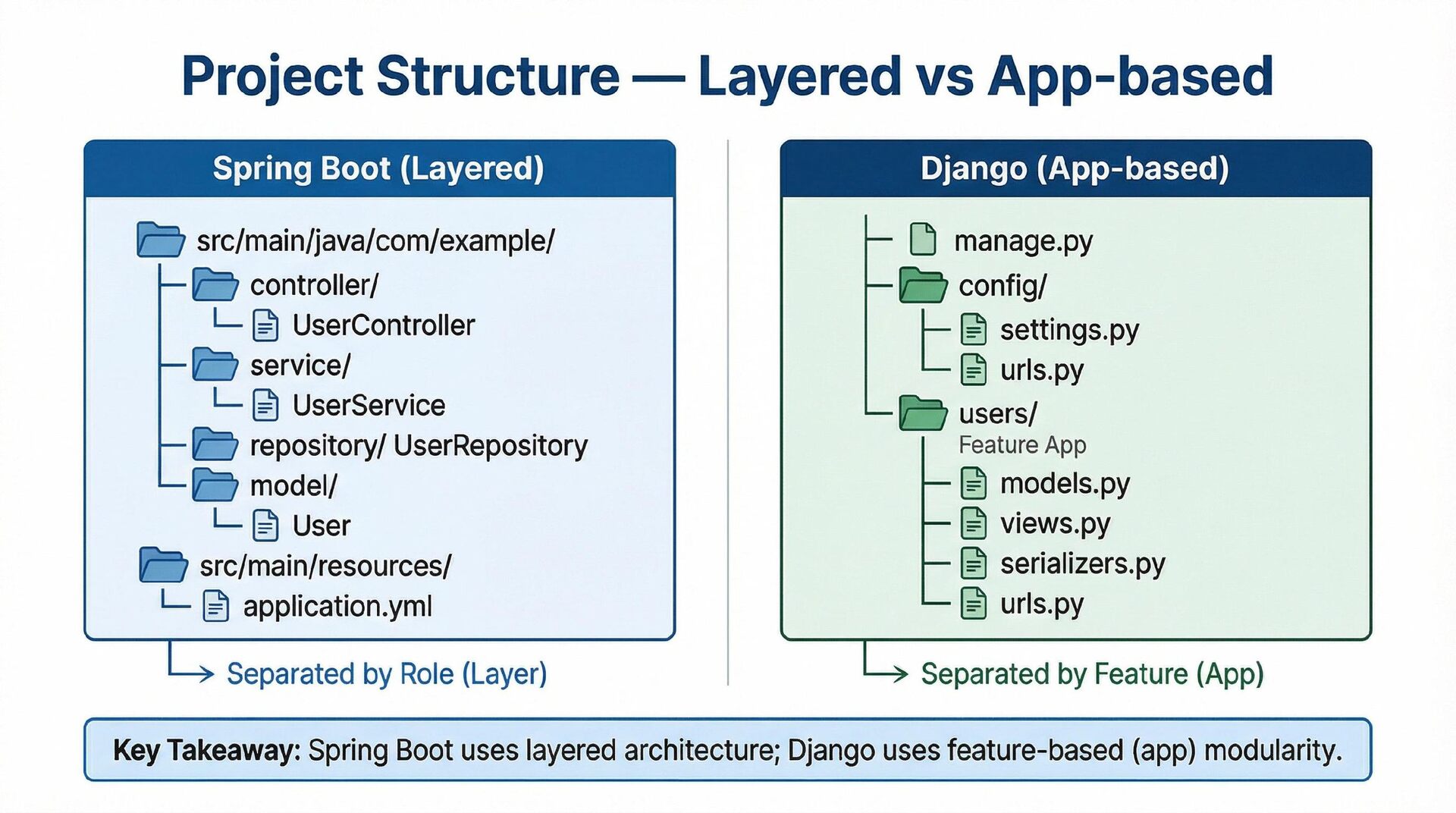 Project Structure — Layered vs App-based

Spring Boot (Layered)

src/main/java/com/example/
controller/
UserController
service/
UserService
repository/ UserRepository
model/
User
src/main/resources/
application.yml

Separated by Role (Layer)

Django (App-based)

manage.py
config/
settings.py
urls.py
users/
Feature App
models.py
views.py
serializers.py
urls.py

Separated by Feature (App)

Key Takeaway: Spring Boot uses layered architecture; Django uses feature-based (app) modularity.